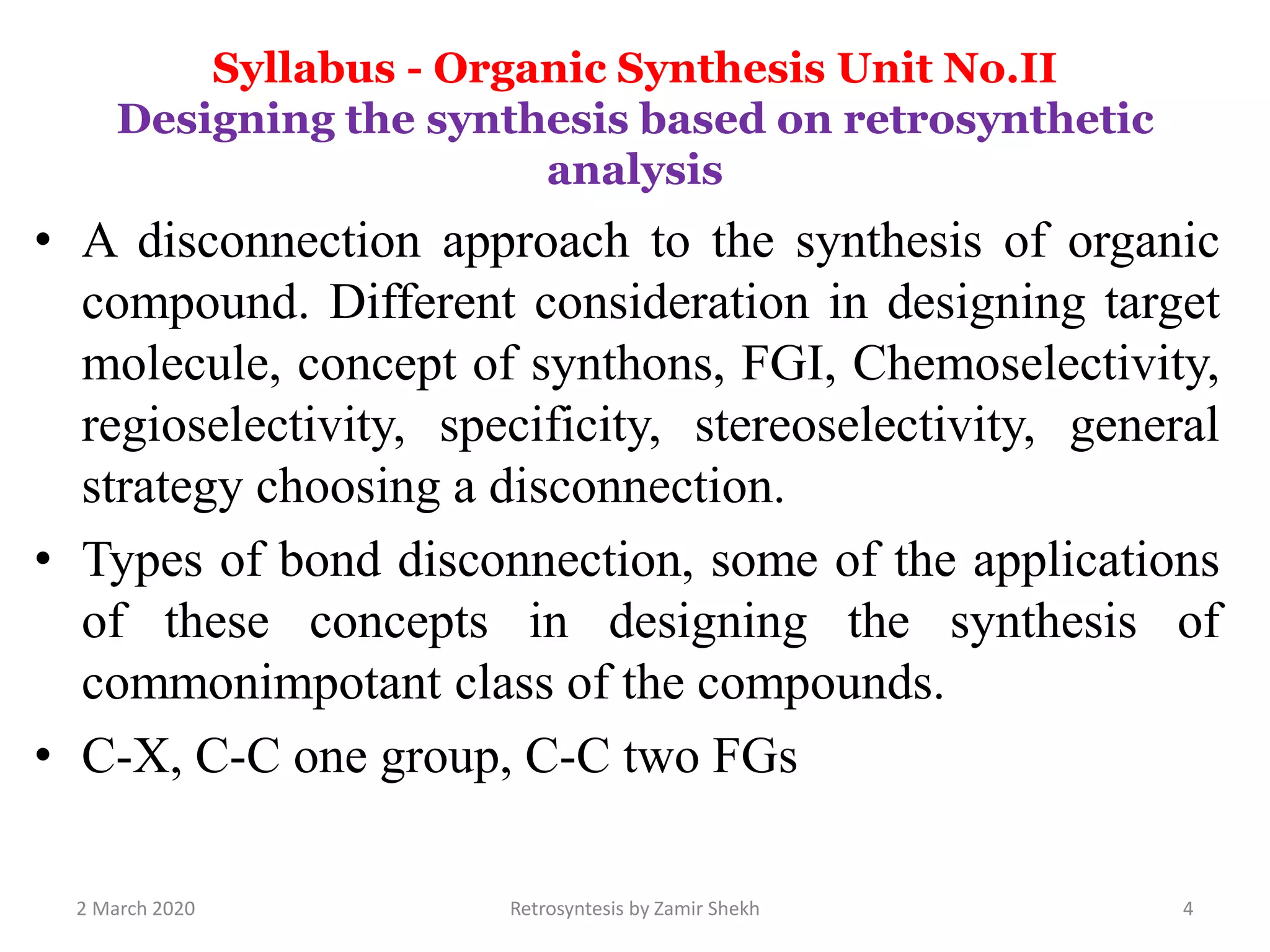 Syllabus - Organic Synthesis Unit No.II
Designing the synthesis based on retrosynthetic analysis

• A disconnection approach to the synthesis of organic compound. Different consideration in designing target molecule, concept of synthons, FGI, Chemoselectivity, regioselectivity, specificity, stereoselectivity, general strategy choosing a disconnection.

• Types of bond disconnection, some of the applications of these concepts in designing the synthesis of commonimpotant class of the compounds.

• C-X, C-C one group, C-C two FGs

2 March 2020

Retrosyntesis by Zamir Shekh

4